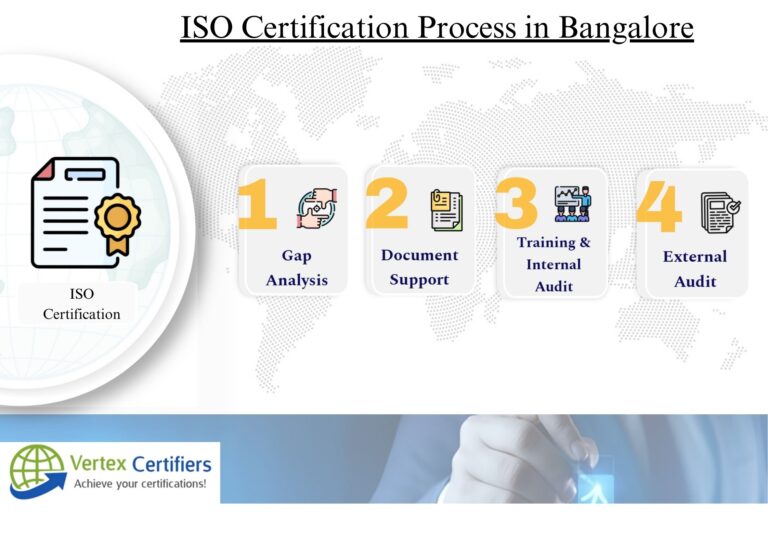 ISO Certification Process in Bangalore

ISO Certification

1 Gap Analysis

2 Document Support

3 Training & Internal Audit

4 External Audit

Vertex Certifiers
Achieve your certifications!